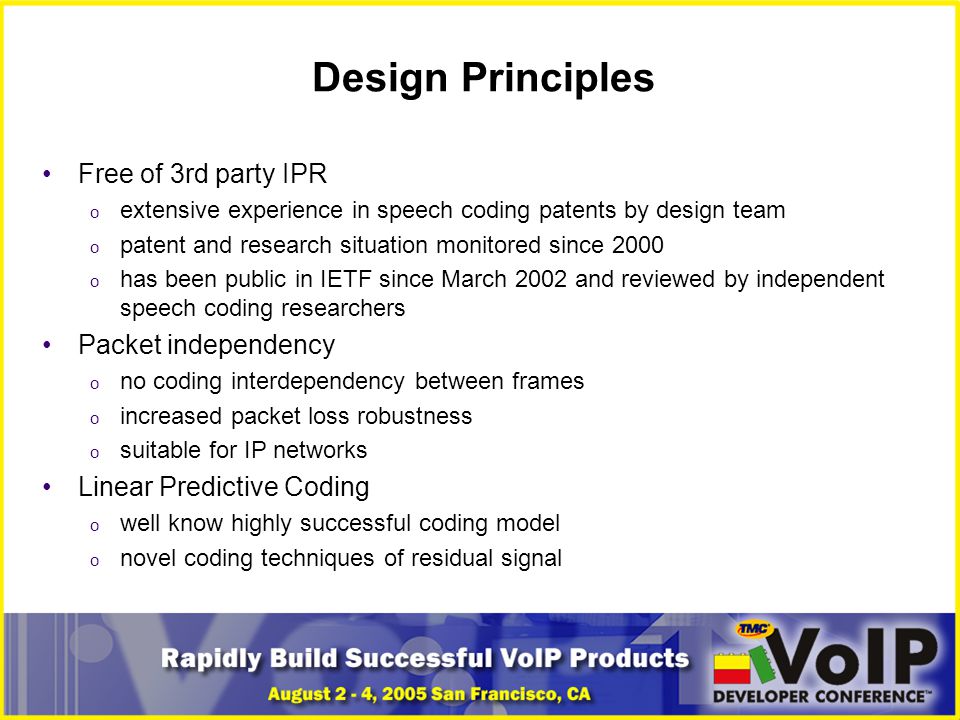 Design Principles

• Free of 3rd party IPR
  o extensive experience in speech coding patents by design team
  o patent and research situation monitored since 2000
  o has been public in IETF since March 2002 and reviewed by independent speech coding researchers
• Packet independency
  o no coding interdependency between frames
  o increased packet loss robustness
  o suitable for IP networks
• Linear Predictive Coding
  o well know highly successful coding model
  o novel coding techniques of residual signal

Rapidly Build Successful VoIP Products
August 2 - 4, 2005 San Francisco, CA
TMC VoIP DEVELOPER CONFERENCE™